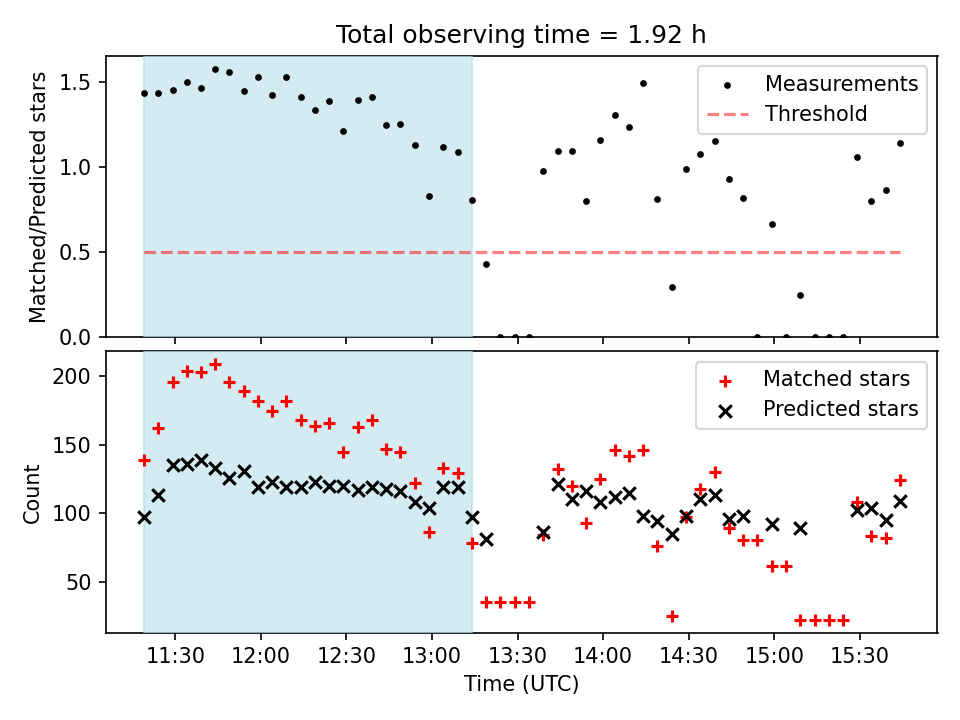 Total observing time = 1.92 h

Matched/Predicted stars

1.5
1.0
0.5
0.0

Measurements
Threshold

Count

200
150
100
50

Matched stars
Predicted stars

11:30
12:00
12:30
13:00
13:30
14:00
14:30
15:00
15:30

Time (UTC)